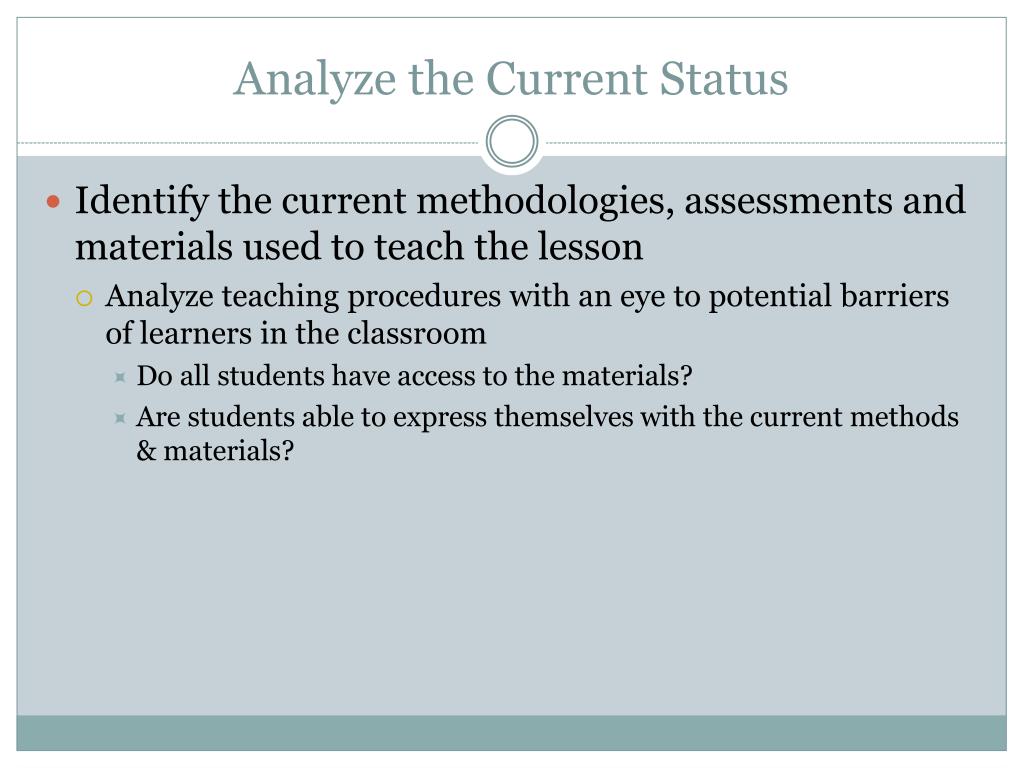 Analyze the Current Status

Identify the current methodologies, assessments and materials used to teach the lesson

Analyze teaching procedures with an eye to potential barriers of learners in the classroom

Do all students have access to the materials?

Are students able to express themselves with the current methods & materials?